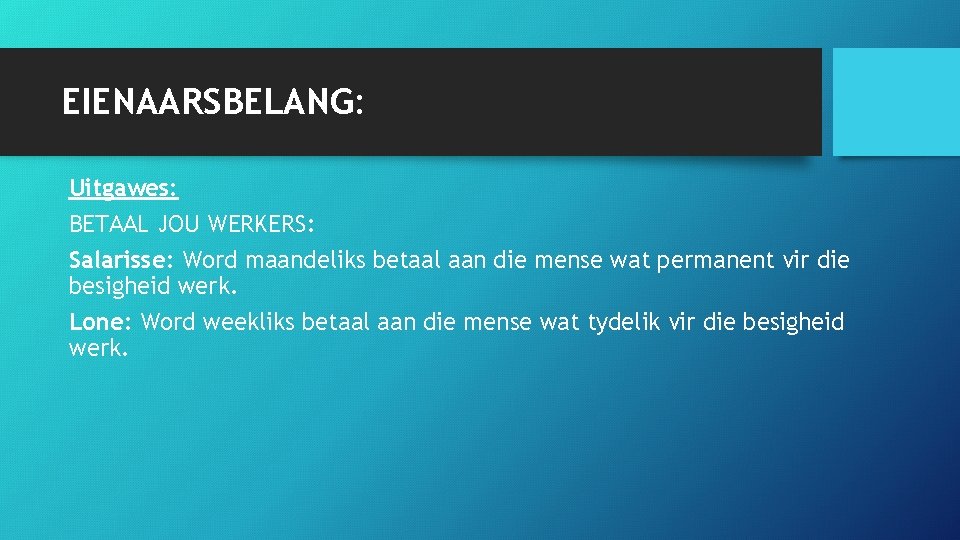 EIENAARSBELANG:

Uitgawes:

BETAAL JOU WERKERS:

Salarisse: Word maandeliks betaal aan die mense wat permanent vir die besigheid werk.

Lone: Word weekliks betaal aan die mense wat tydelik vir die besigheid werk.